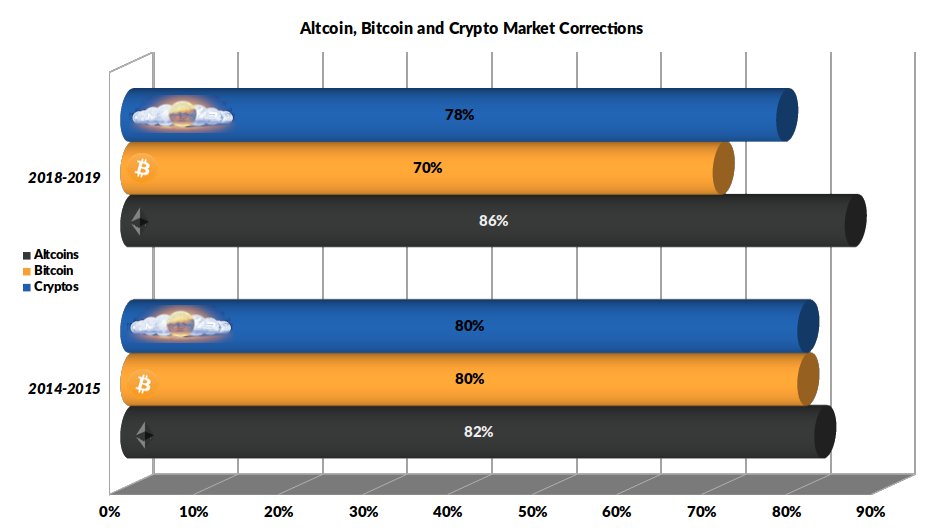 Altcoin, Bitcoin and Crypto Market Corrections

2018-2019

78%

70%

86%

Altcoins
Bitcoin
Cryptos

2014-2015

80%

80%

82%

0% 10% 20% 30% 40% 50% 60% 70% 80% 90%